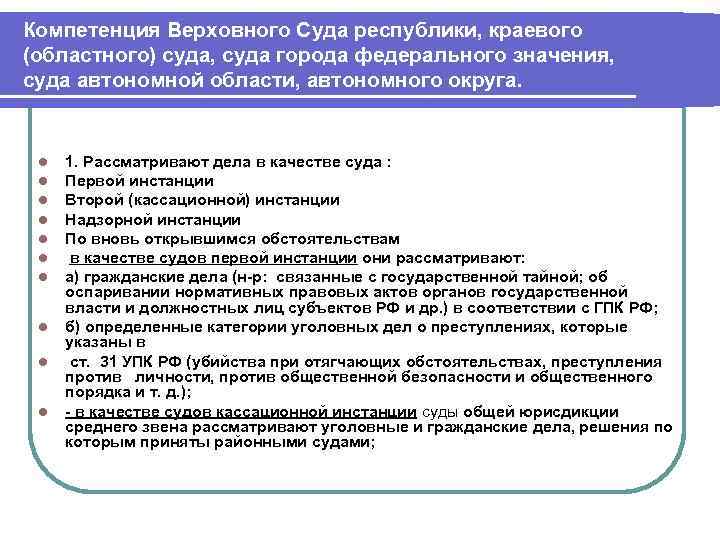 Компетенция Верховного Суда республики, краевого (областного) суда, суда города федерального значения, суда автономной области, автономного округа.

- 1. Рассматривают дела в качестве суда :
- Первой инстанции
- Второй (кассационной) инстанции
- Надзорной инстанции
- По вновь открывшимся обстоятельствам
- в качестве судов первой инстанции они рассматривают:
- а) гражданские дела (н-р: связанные с государственной тайной; об оспаривании нормативных правовых актов органов государственной власти и должностных лиц субъектов РФ и др.) в соответствии с ГПК РФ;
- б) определенные категории уголовных дел о преступлениях, которые указаны в
- ст. 31 УПК РФ (убийства при отягчающих обстоятельствах, преступления против личности, против общественной безопасности и общественного порядка и т. д.);
- - в качестве судов кассационной инстанции суды общей юрисдикции среднего звена рассматривают уголовные и гражданские дела, решения по которым приняты районными судами;